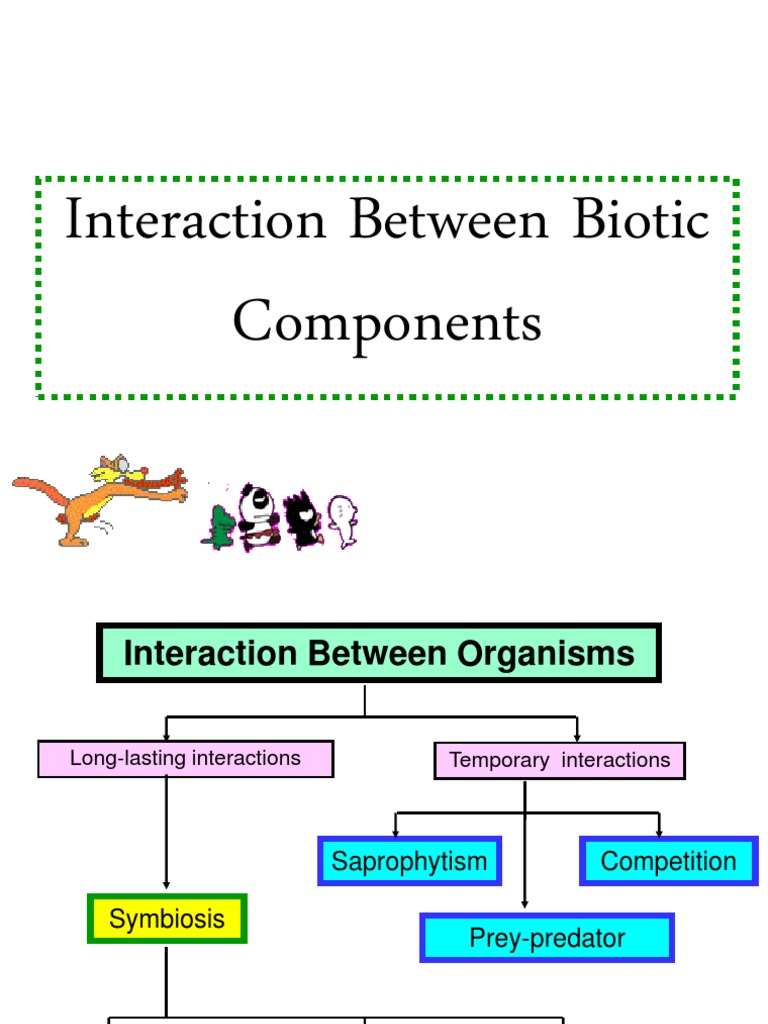 Interaction Between Biotic Components

Interaction Between Organisms

Long-lasting interactions

Temporary interactions

Saprophytism

Competition

Symbiosis

Prey-predator